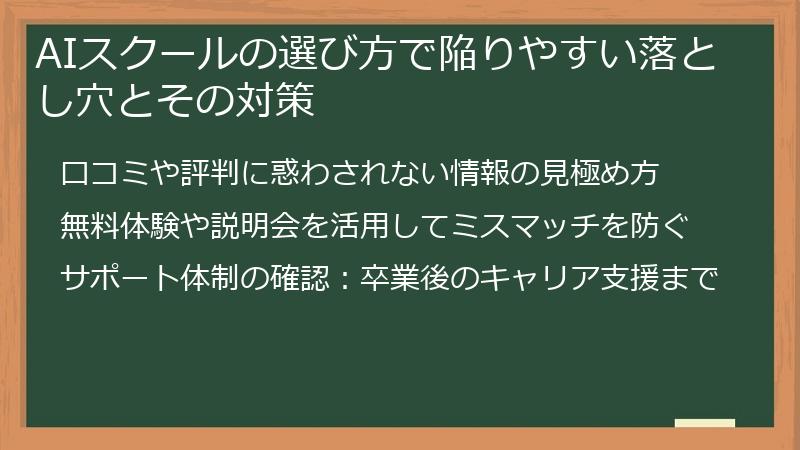 AIスクールの選び方で陥りやすい落とし穴とその対策

口コミや評判に惑わされない情報の見極め方

無料体験や説明会を活用してミスマッチを防ぐ

サポート体制の確認：卒業後のキャリア支援まで